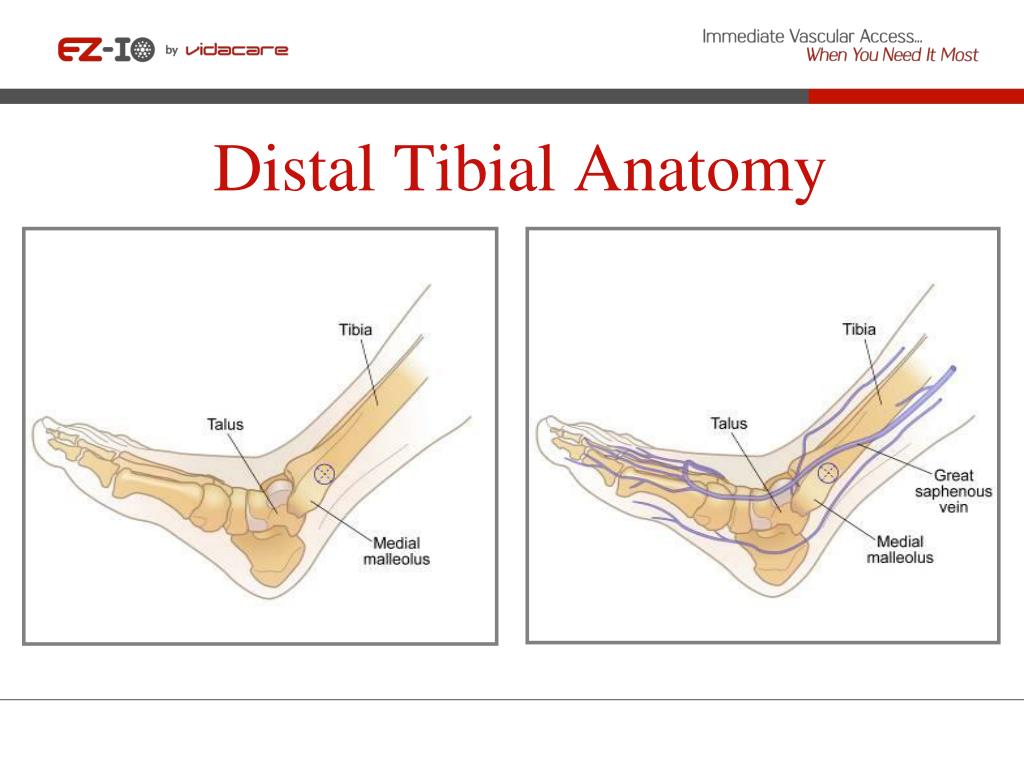 EZ-IO by vidacare

Immediate Vascular Access...
When You Need It Most

Distal Tibial Anatomy

Tibia
Talus
Medial malleolus

Tibia
Talus
Great saphenous vein
Medial malleolus